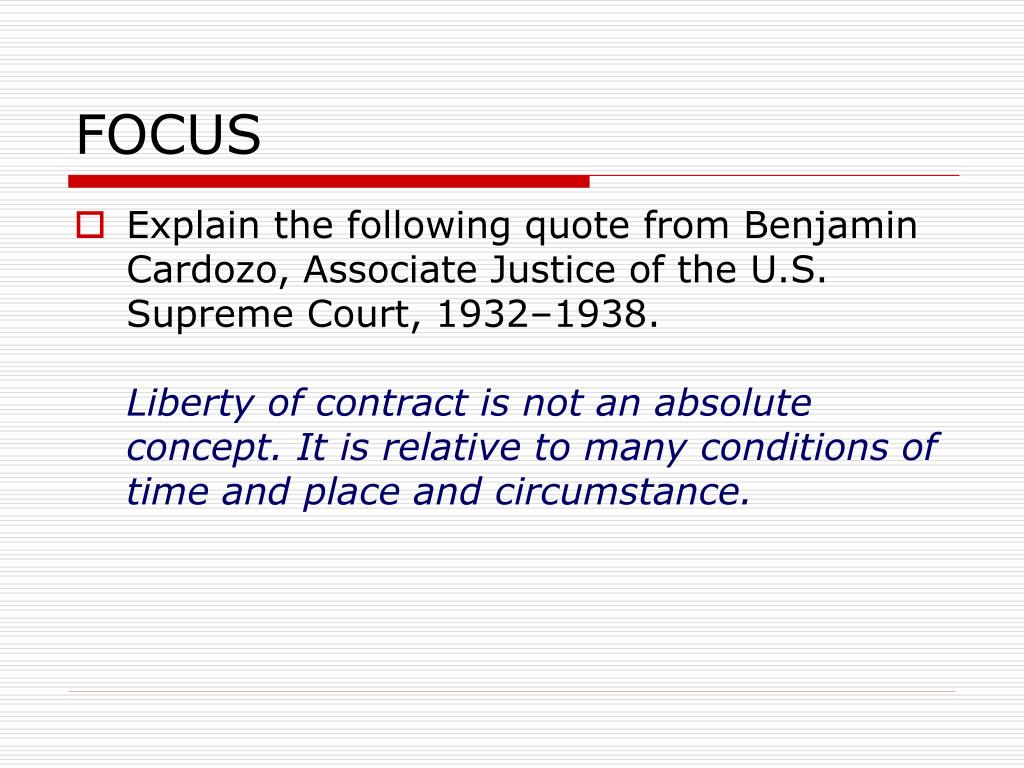 FOCUS

Explain the following quote from Benjamin Cardozo, Associate Justice of the U.S. Supreme Court, 1932–1938.

Liberty of contract is not an absolute concept. It is relative to many conditions of time and place and circumstance.